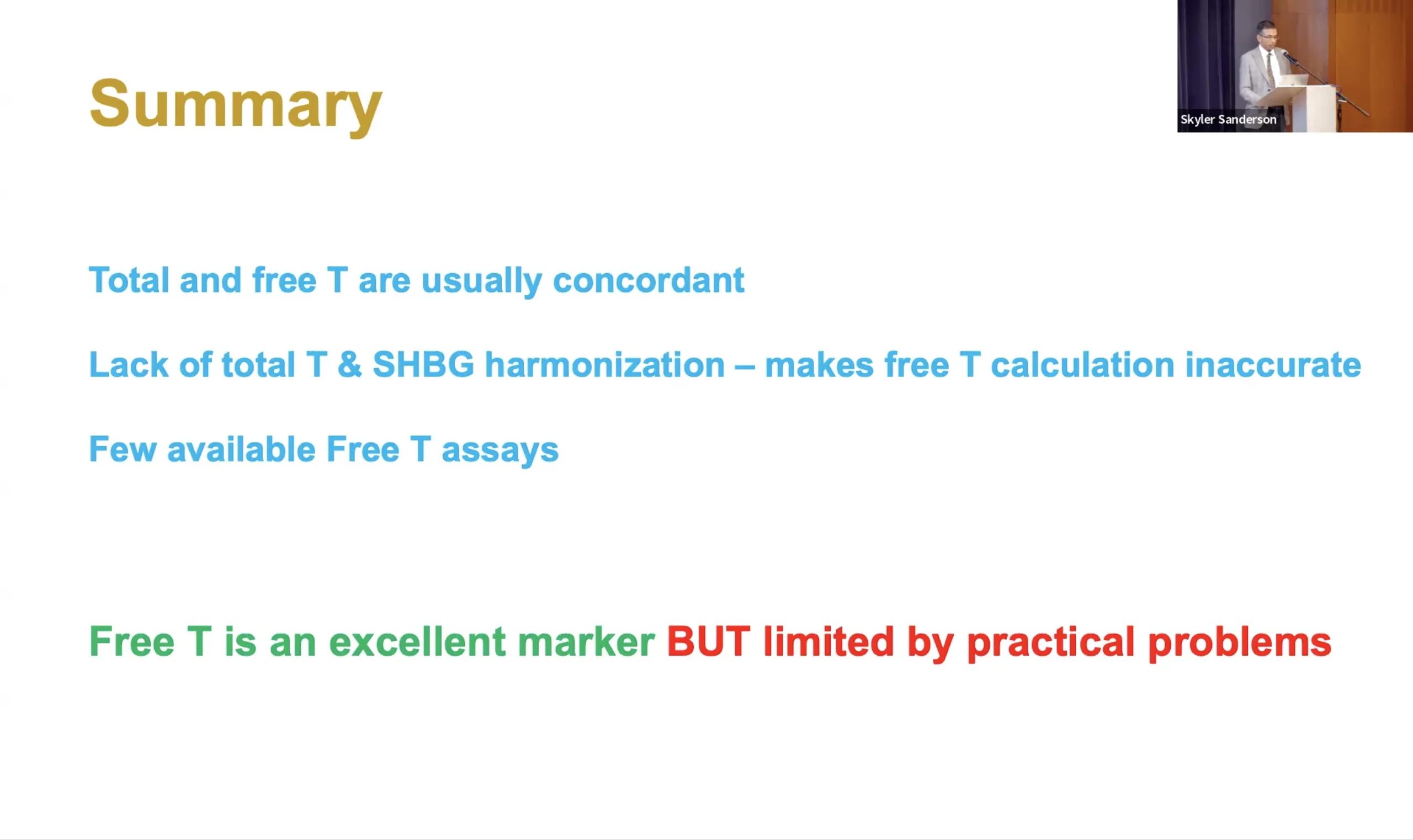 Summary

Skyler Sanderson

Total and free T are usually concordant

Lack of total T & SHBG harmonization – makes free T calculation inaccurate

Few available Free T assays

Free T is an excellent marker BUT limited by practical problems